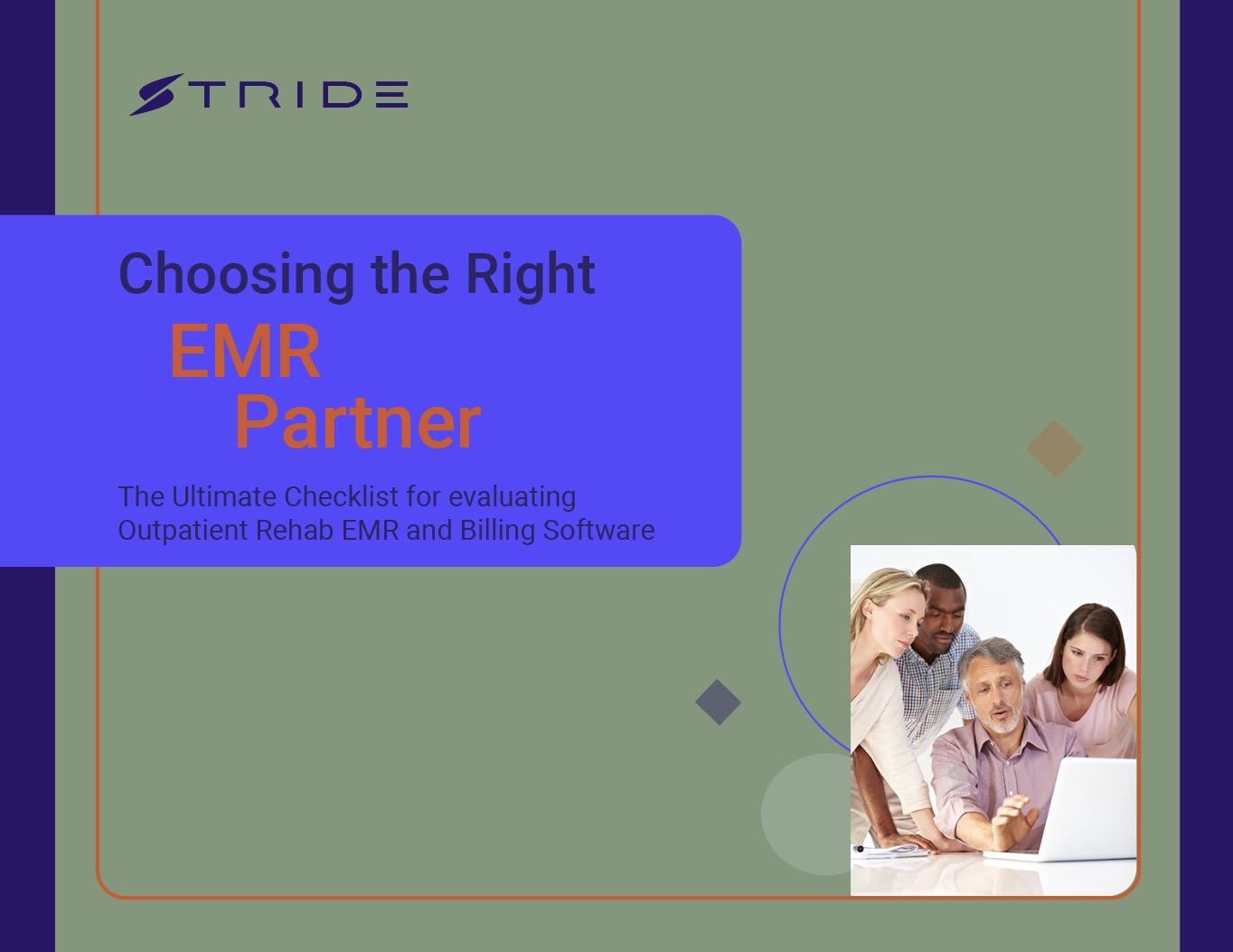 STRIDE

Choosing the Right
EMR
Partner

The Ultimate Checklist for evaluating Outpatient Rehab EMR and Billing Software